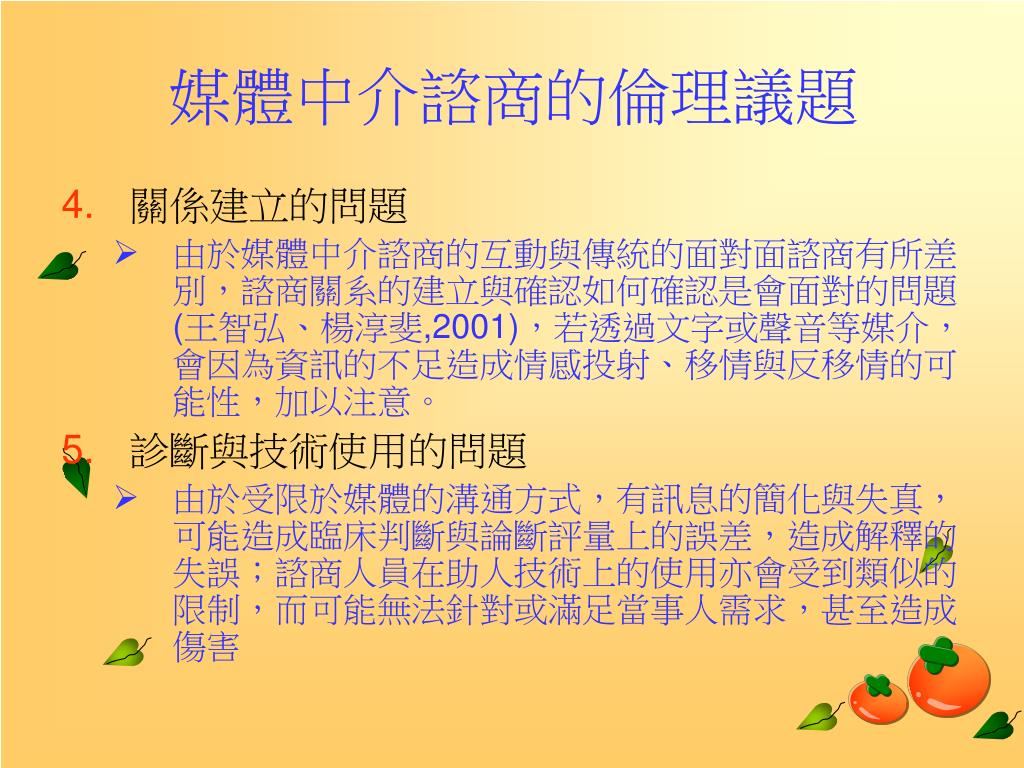 媒體中介諮商的倫理議題

4. 關係建立的問題

➢ 由於媒體中介諮商的互動與傳統的面對面諮商有所差別，諮商關系的建立與確認如何確認是會面對的問題(王智弘、楊淳斐,2001)，若透過文字或聲音等媒介，會因為資訊的不足造成情感投射、移情與反移情的可能性，加以注意。

5. 診斷與技術使用的問題

➢ 由於受限於媒體的溝通方式，有訊息的簡化與失真，可能造成臨床判斷與論斷評量上的誤差，造成解釋的失誤；諮商人員在助人技術上的使用亦會受到類似的限制，而可能無法針對或滿足當事人需求，甚至造成傷害